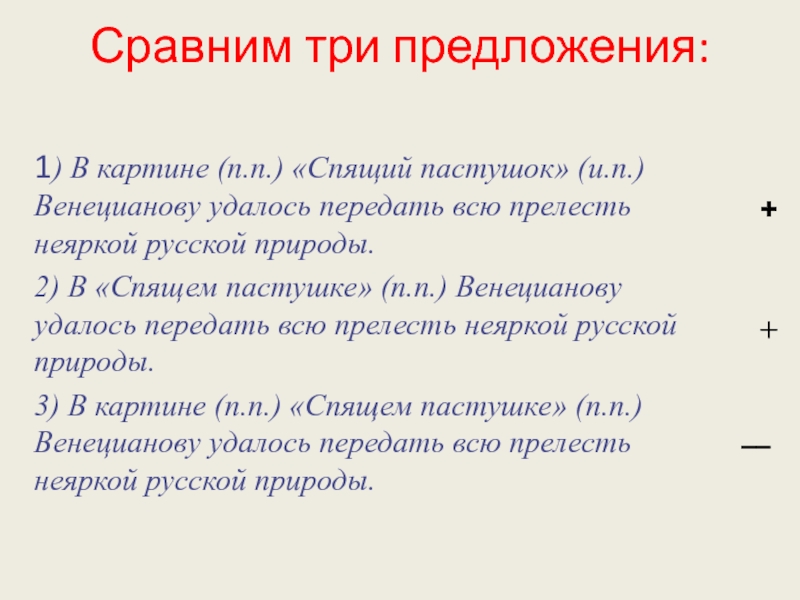 Сравним три предложения:

1) В картине (п.п.) «Спящий пастушок» (и.п.) Венецианову удалось передать всю прелесть неяркой русской природы. +

2) В «Спящем пастушке» (п.п.) Венецианову удалось передать всю прелесть неяркой русской природы. +

3) В картине (п.п.) «Спящем пастушке» (п.п.) Венецианову удалось передать всю прелесть неяркой русской природы. —